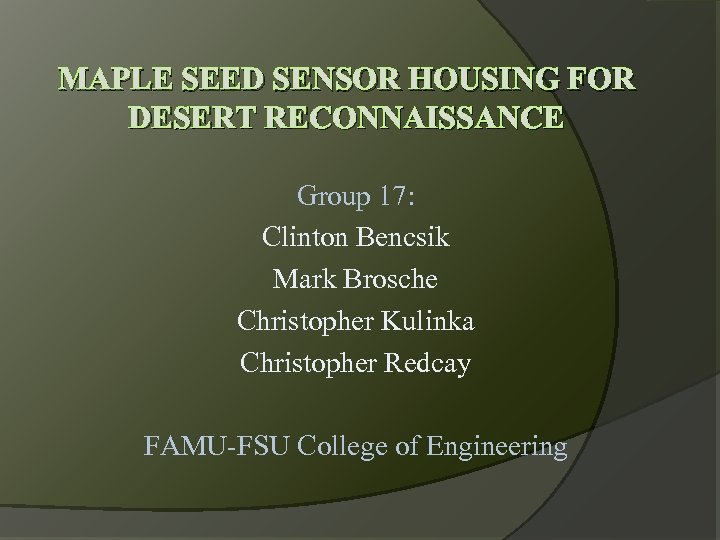 MAPLE SEED SENSOR HOUSING FOR DESERT RECONNAISSANCE

Group 17:
Clinton Bencsik
Mark Brosche
Christopher Kulinka
Christopher Redcay

FAMU-FSU College of Engineering